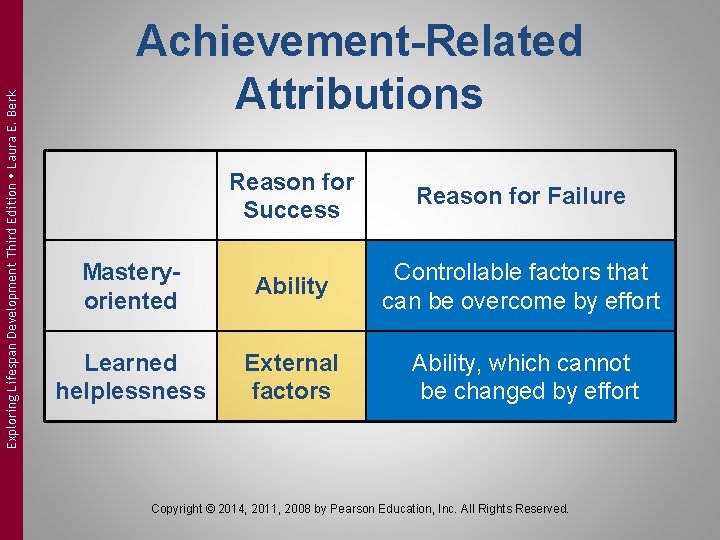 Exploring Lifespan Development Third Edition • Laura E. Berk

Achievement-Related Attributions

| | Reason for Success | Reason for Failure |
|---|---|---|
| Mastery-oriented | Ability | Controllable factors that can be overcome by effort |
| Learned helplessness | External factors | Ability, which cannot be changed by effort |

Copyright © 2014, 2011, 2008 by Pearson Education, Inc. All Rights Reserved.